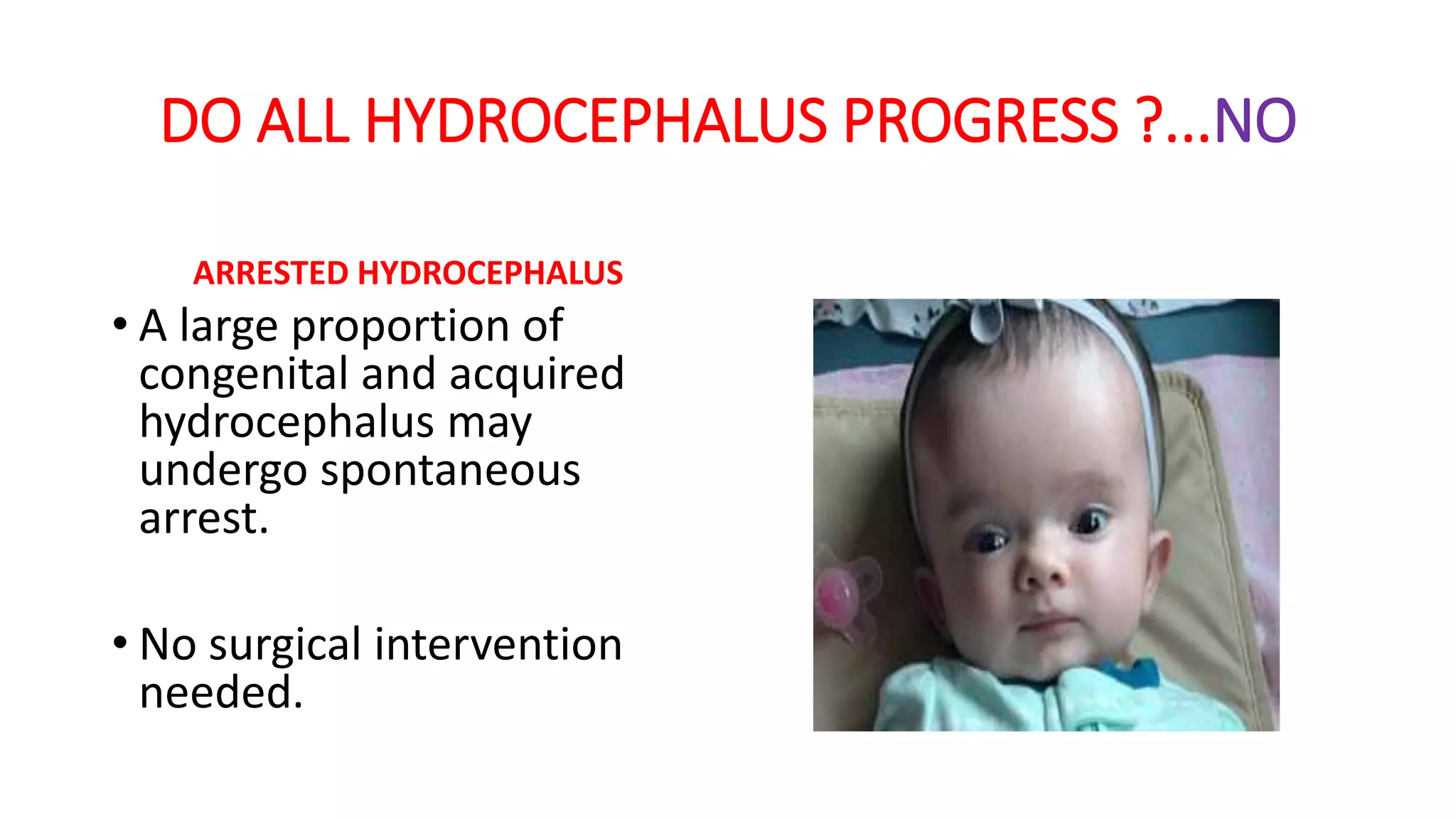 DO ALL HYDROCEPHALUS PROGRESS ?...NO

ARRESTED HYDROCEPHALUS

• A large proportion of congenital and acquired hydrocephalus may undergo spontaneous arrest.

• No surgical intervention needed.